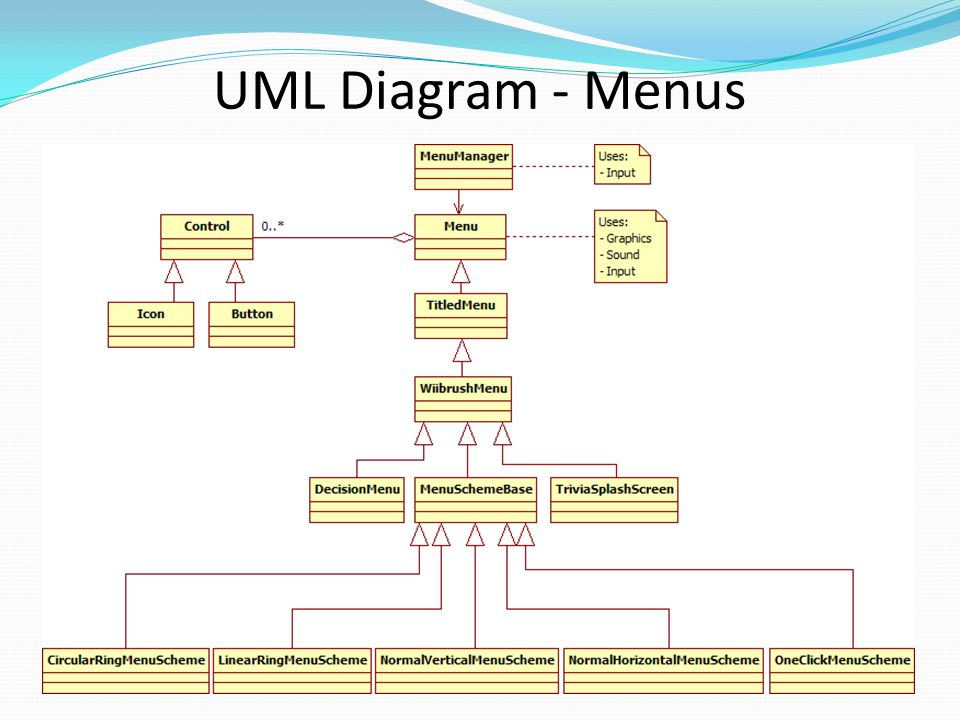 UML Diagram - Menus

MenuManager

Uses:
- Input

Control

0..*

Menu

Uses:
- Graphics
- Sound
- Input

Icon

Button

TitledMenu

WiibrushMenu

DecisionMenu

MenuSchemeBase

TriviaSplashScreen

CircularRingMenuScheme

LinearRingMenuScheme

NormalVerticalMenuScheme

NormalHorizontalMenuScheme

OneClickMenuScheme